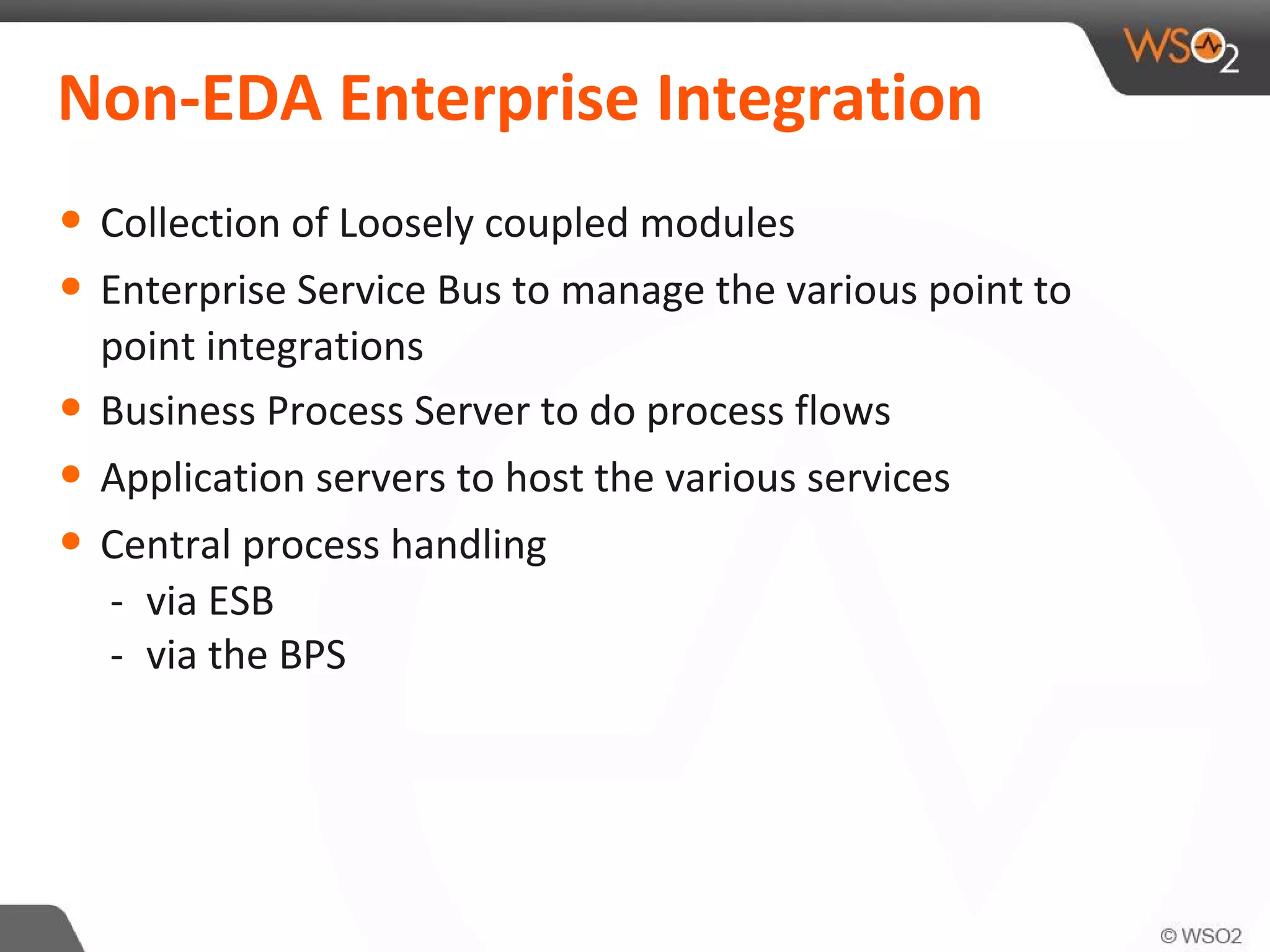 WSO2

Non-EDA Enterprise Integration

• Collection of Loosely coupled modules
• Enterprise Service Bus to manage the various point to point integrations
• Business Process Server to do process flows
• Application servers to host the various services
• Central process handling
  - via ESB
  - via the BPS

© WSO2